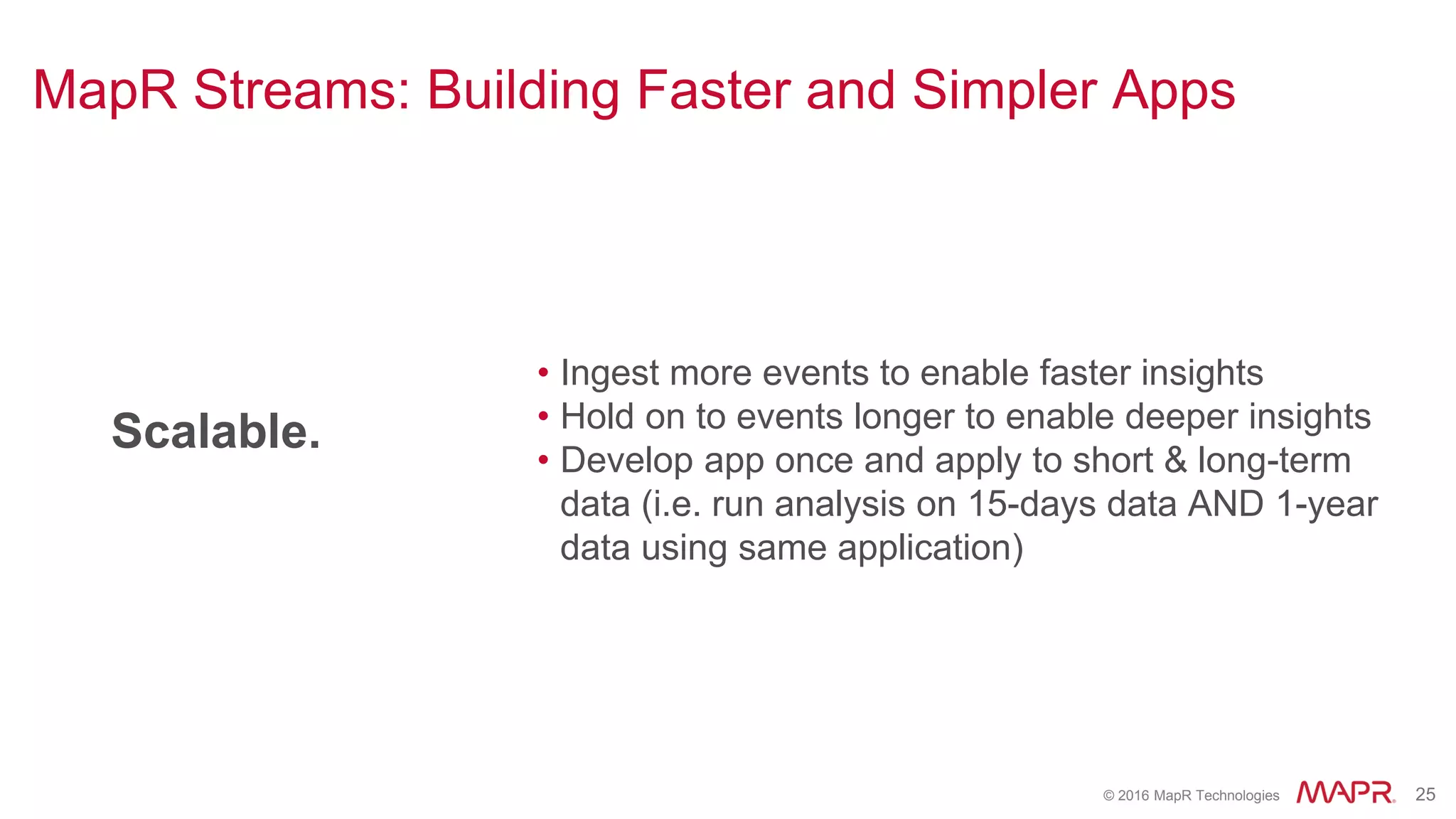 MapR Streams: Building Faster and Simpler Apps

Scalable.

• Ingest more events to enable faster insights
• Hold on to events longer to enable deeper insights
• Develop app once and apply to short & long-term data (i.e. run analysis on 15-days data AND 1-year data using same application)

© 2016 MapR Technologies MAPR. 25